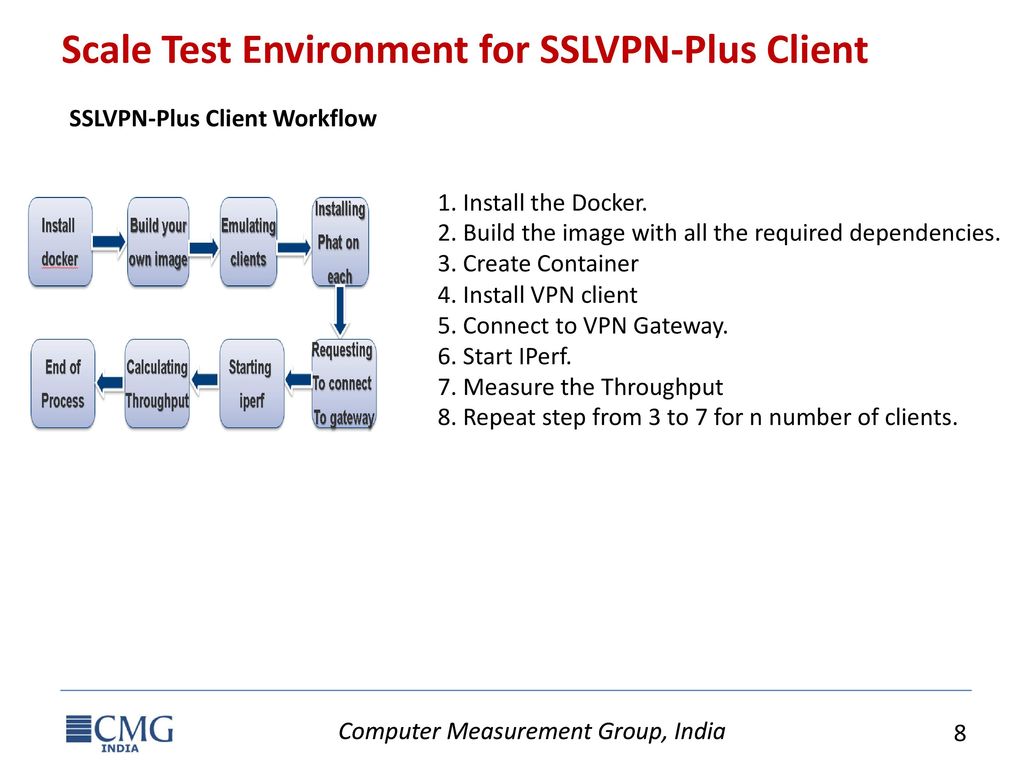 Scale Test Environment for SSLVPN-Plus Client

SSLVPN-Plus Client Workflow

Install docker

Build your own image

Emulating clients

Installing Phat on each

Requesting To connect To gateway

Starting iperf

Calculating Throughput

End of Process

1. Install the Docker.
2. Build the image with all the required dependencies.
3. Create Container
4. Install VPN client
5. Connect to VPN Gateway.
6. Start IPerf.
7. Measure the Throughput
8. Repeat step from 3 to 7 for n number of clients.

CMG INDIA

Computer Measurement Group, India

8